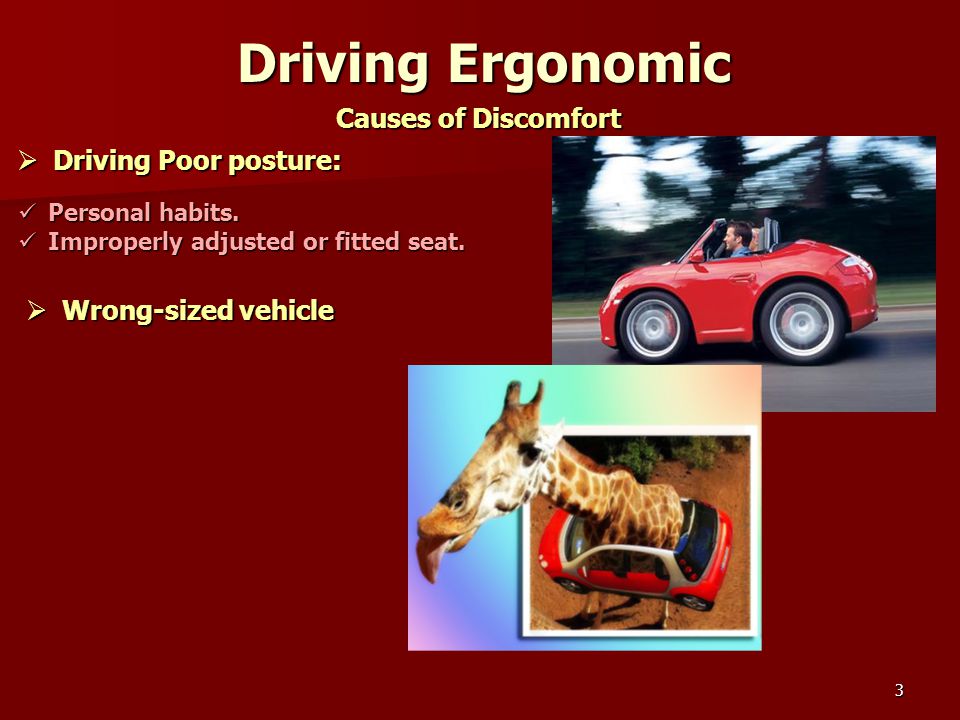 Driving Ergonomic

Causes of Discomfort

➢ Driving Poor posture:

✓ Personal habits.
✓ Improperly adjusted or fitted seat.

➢ Wrong-sized vehicle

3